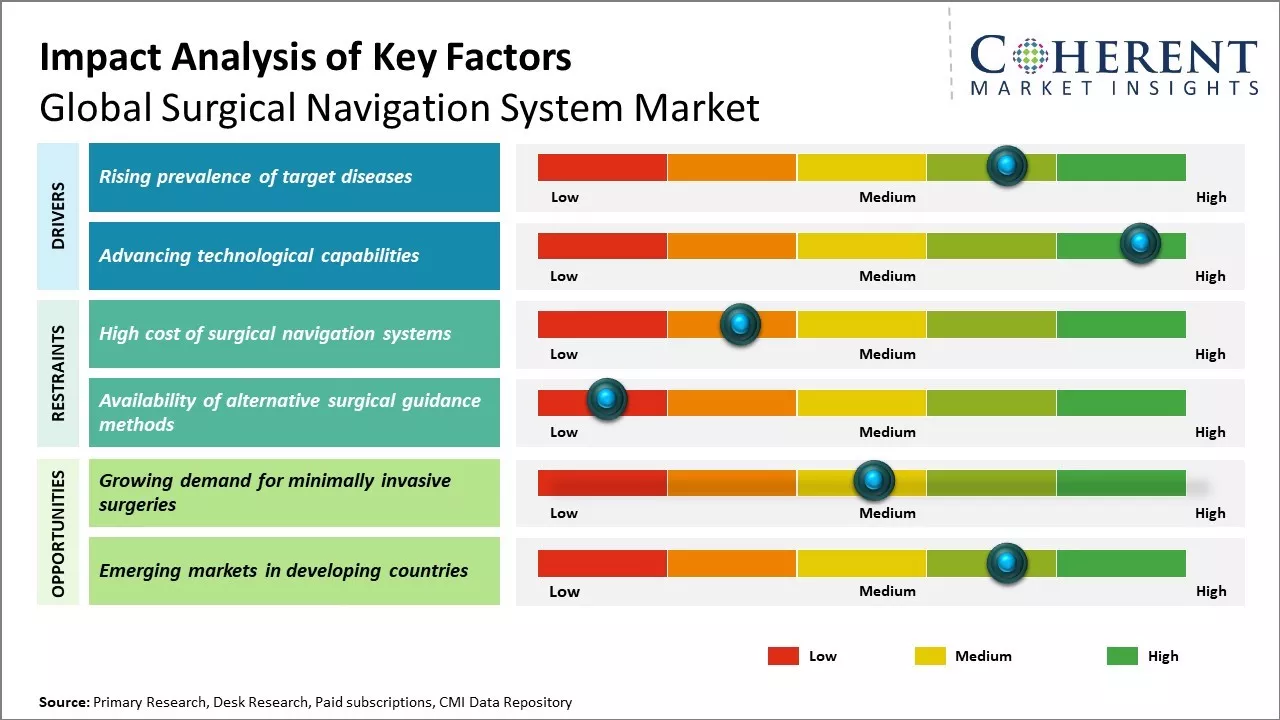 Impact Analysis of Key Factors
Global Surgical Navigation System Market

COHERENT
MARKET INSIGHTS

DRIVERS

Rising prevalence of target diseases

Low Medium High

Advancing technological capabilities

Low Medium High

RESTRAINTS

High cost of surgical navigation systems

Low Medium High

Availability of alternative surgical guidance methods

Low Medium High

OPPORTUNITIES

Growing demand for minimally invasive surgeries

Low Medium High

Emerging markets in developing countries

Low Medium High

Low Medium High

Source: Primary Research, Desk Research, Paid subscriptions, CMI Data Repository